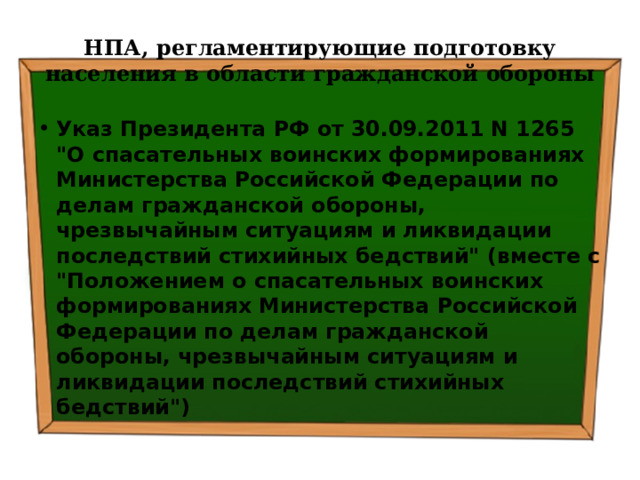 НПА, регламентирующие подготовку населения в области гражданской обороны

• Указ Президента РФ от 30.09.2011 N 1265 "О спасательных воинских формированиях Министерства Российской Федерации по делам гражданской обороны, чрезвычайным ситуациям и ликвидации последствий стихийных бедствий" (вместе с "Положением о спасательных воинских формированиях Министерства Российской Федерации по делам гражданской обороны, чрезвычайным ситуациям и ликвидации последствий стихийных бедствий")